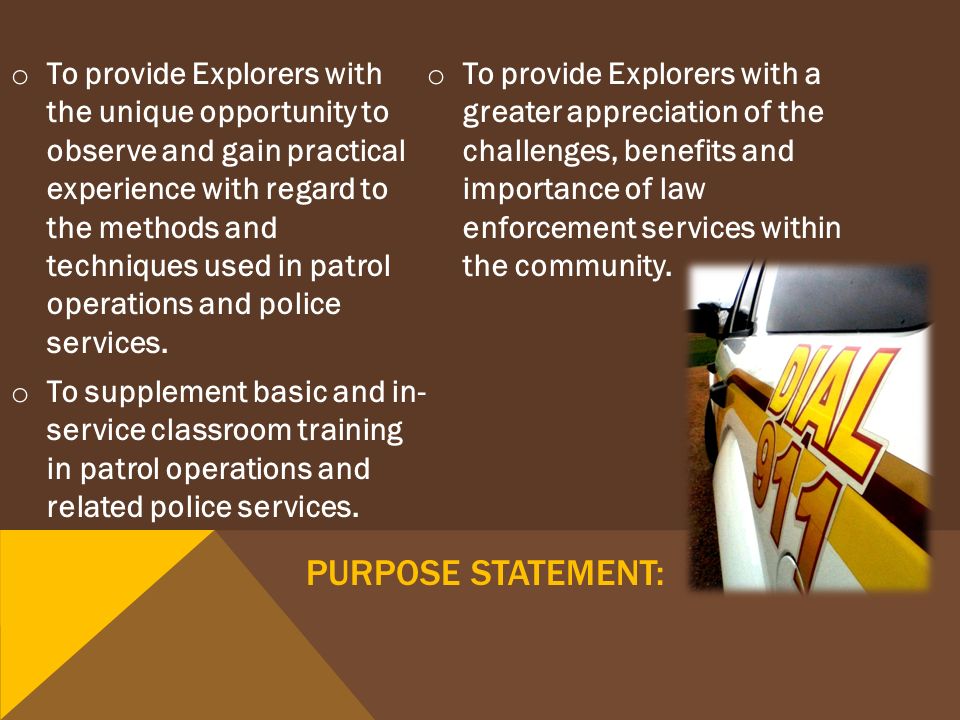 o To provide Explorers with the unique opportunity to observe and gain practical experience with regard to the methods and techniques used in patrol operations and police services.

o To supplement basic and in-service classroom training in patrol operations and related police services.

o To provide Explorers with a greater appreciation of the challenges, benefits and importance of law enforcement services within the community.

DIAL 911

PURPOSE STATEMENT: